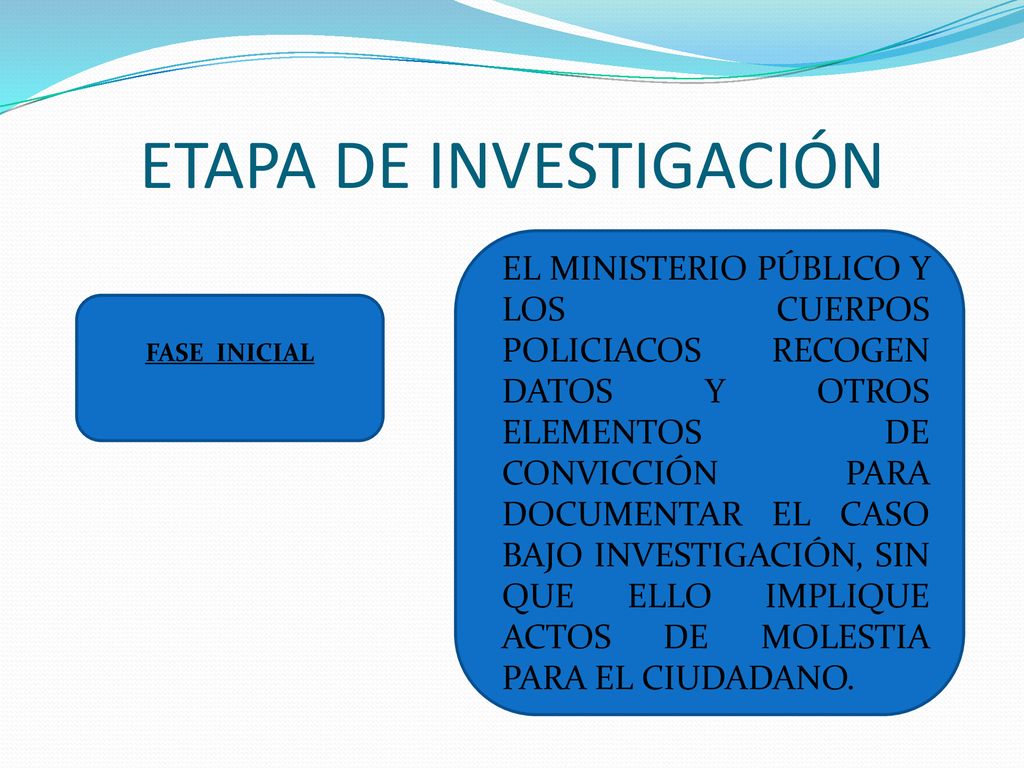 ETAPA DE INVESTIGACIÓN

FASE INICIAL

EL MINISTERIO PÚBLICO Y LOS CUERPOS POLICIACOS RECOGEN DATOS Y OTROS ELEMENTOS DE CONVICCIÓN PARA DOCUMENTAR EL CASO BAJO INVESTIGACIÓN, SIN QUE ELLO IMPLIQUE ACTOS DE MOLESTIA PARA EL CIUDADANO.